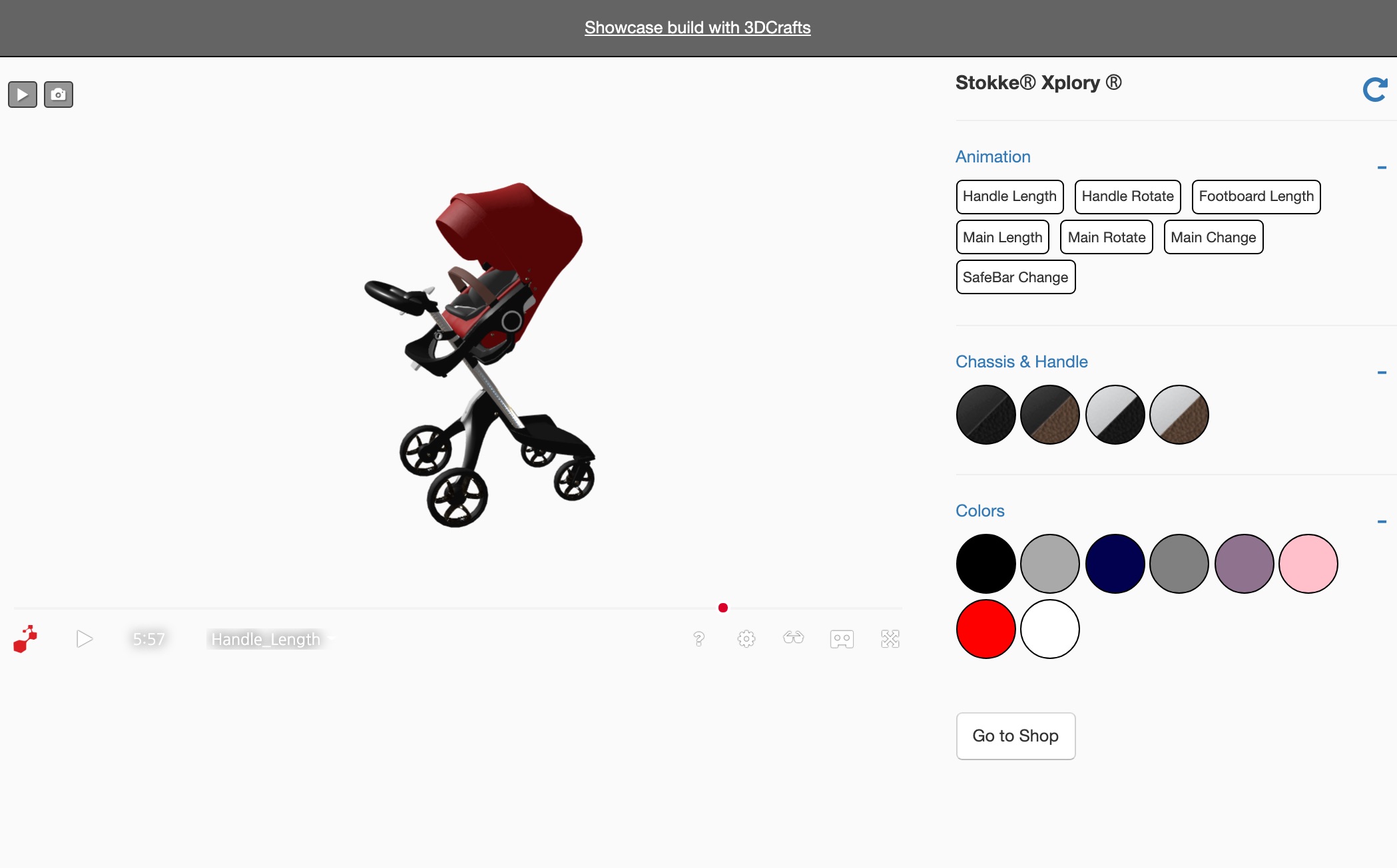 Showcase build with 3DCrafts

5:57 Handle_Length

Stokke® Xplory ®

Animation

-

Handle Length Handle Rotate Footboard Length

Main Length Main Rotate Main Change

SafeBar Change

Chassis & Handle

-

Colors

-

Go to Shop